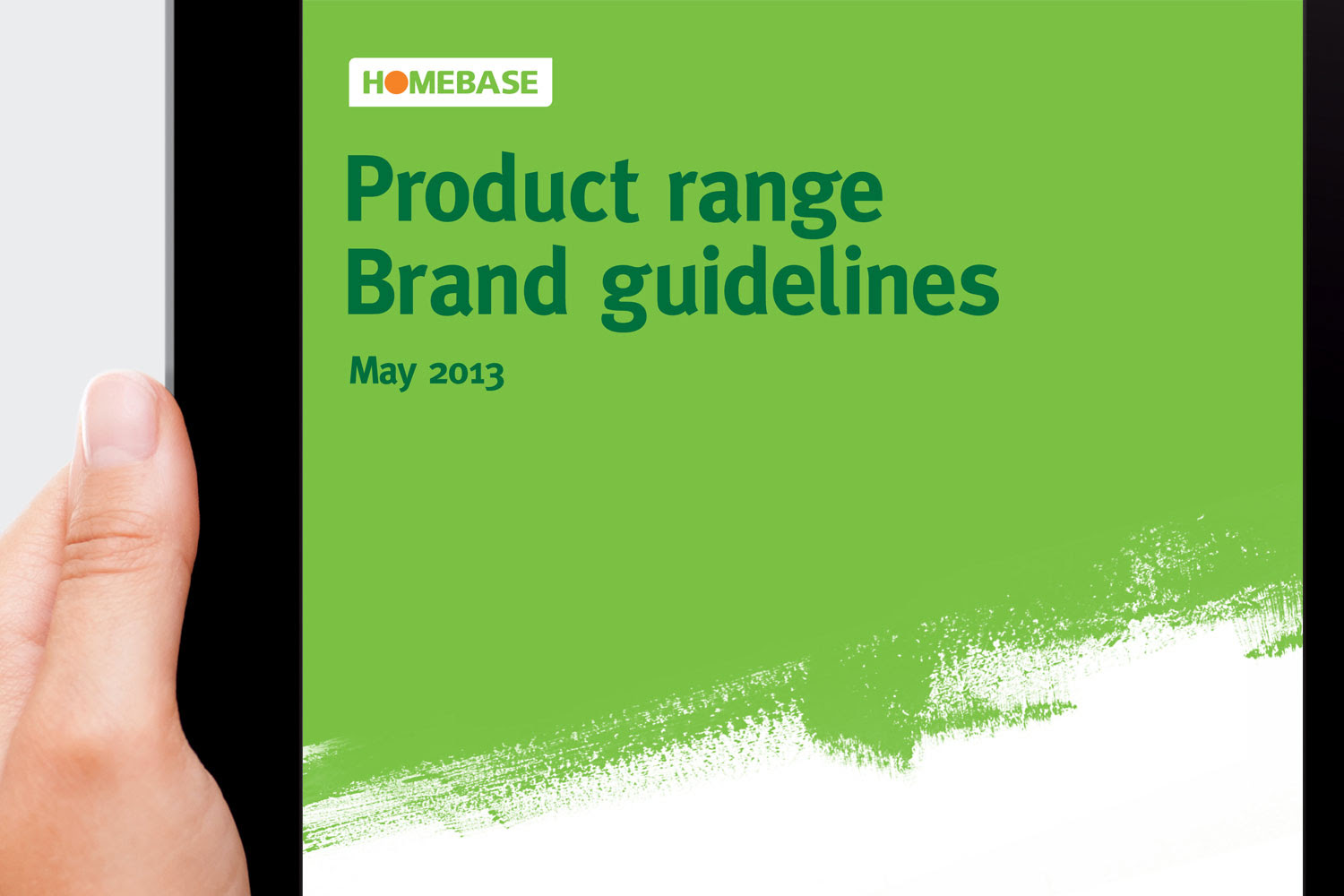 HOMEBASE

Product range
Brand guidelines

May 2013